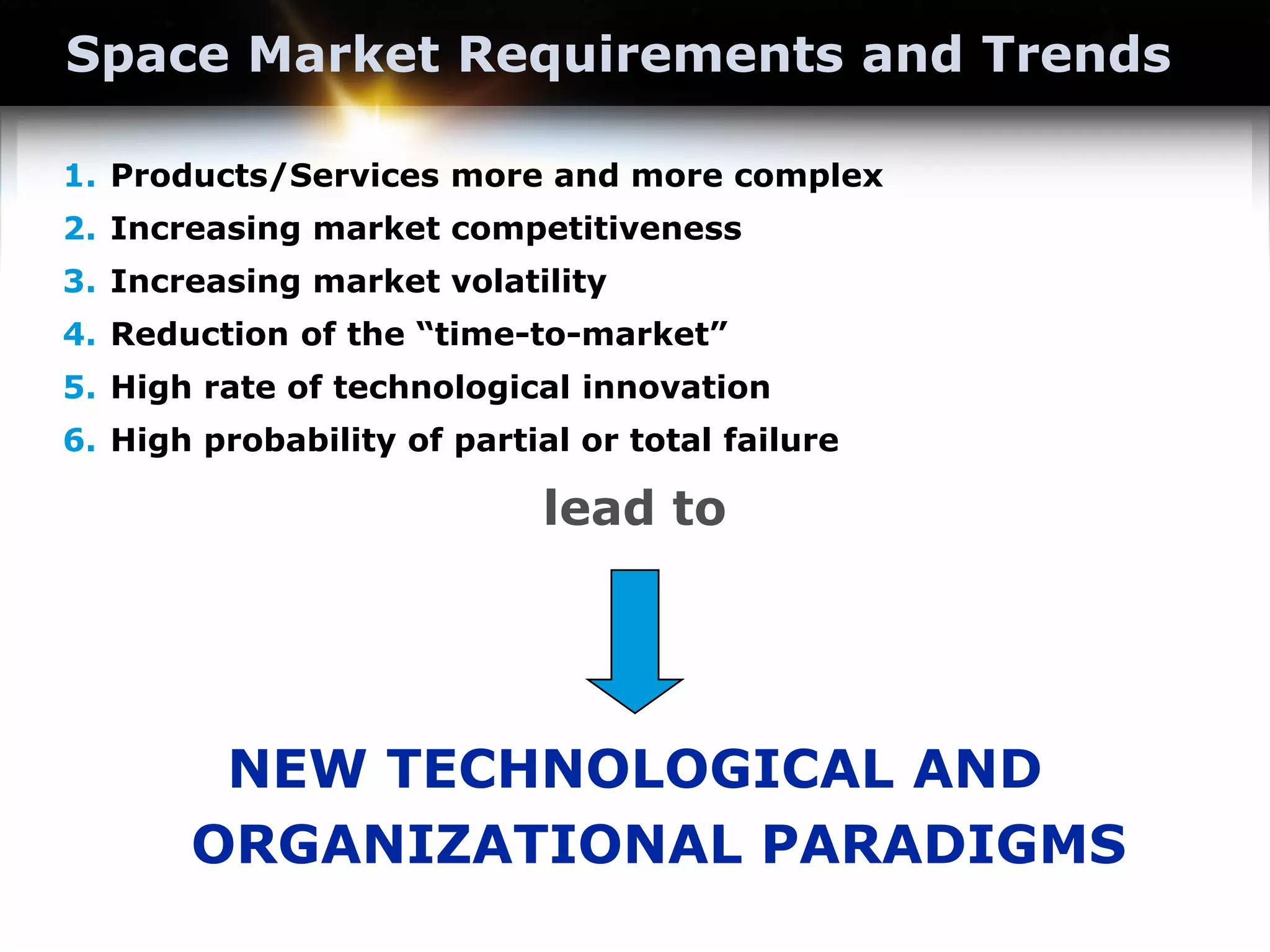 Space Market Requirements and Trends

1. Products/Services more and more complex
2. Increasing market competitiveness
3. Increasing market volatility
4. Reduction of the “time-to-market”
5. High rate of technological innovation
6. High probability of partial or total failure

lead to

NEW TECHNOLOGICAL AND ORGANIZATIONAL PARADIGMS